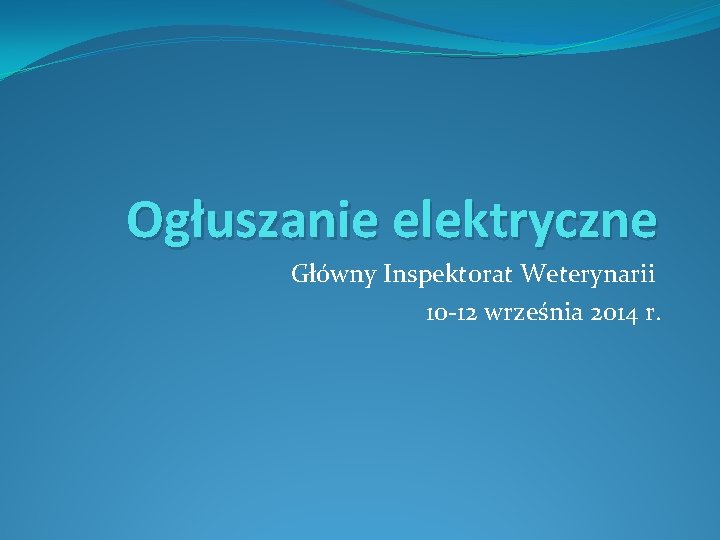 Ogłuszanie elektryczne

Główny Inspektorat Weterynarii
10-12 września 2014 r.